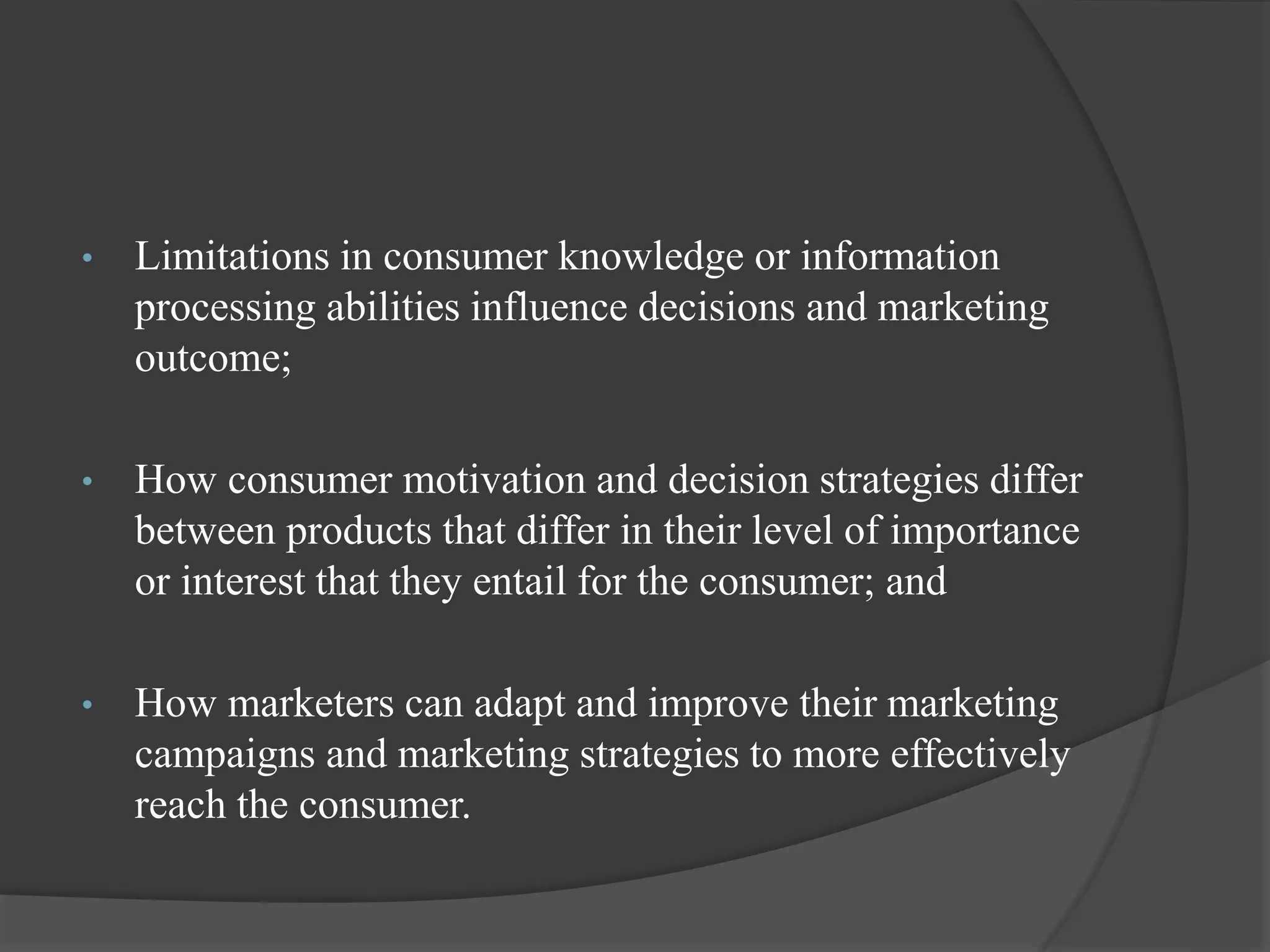 • Limitations in consumer knowledge or information processing abilities influence decisions and marketing outcome;

• How consumer motivation and decision strategies differ between products that differ in their level of importance or interest that they entail for the consumer; and

• How marketers can adapt and improve their marketing campaigns and marketing strategies to more effectively reach the consumer.